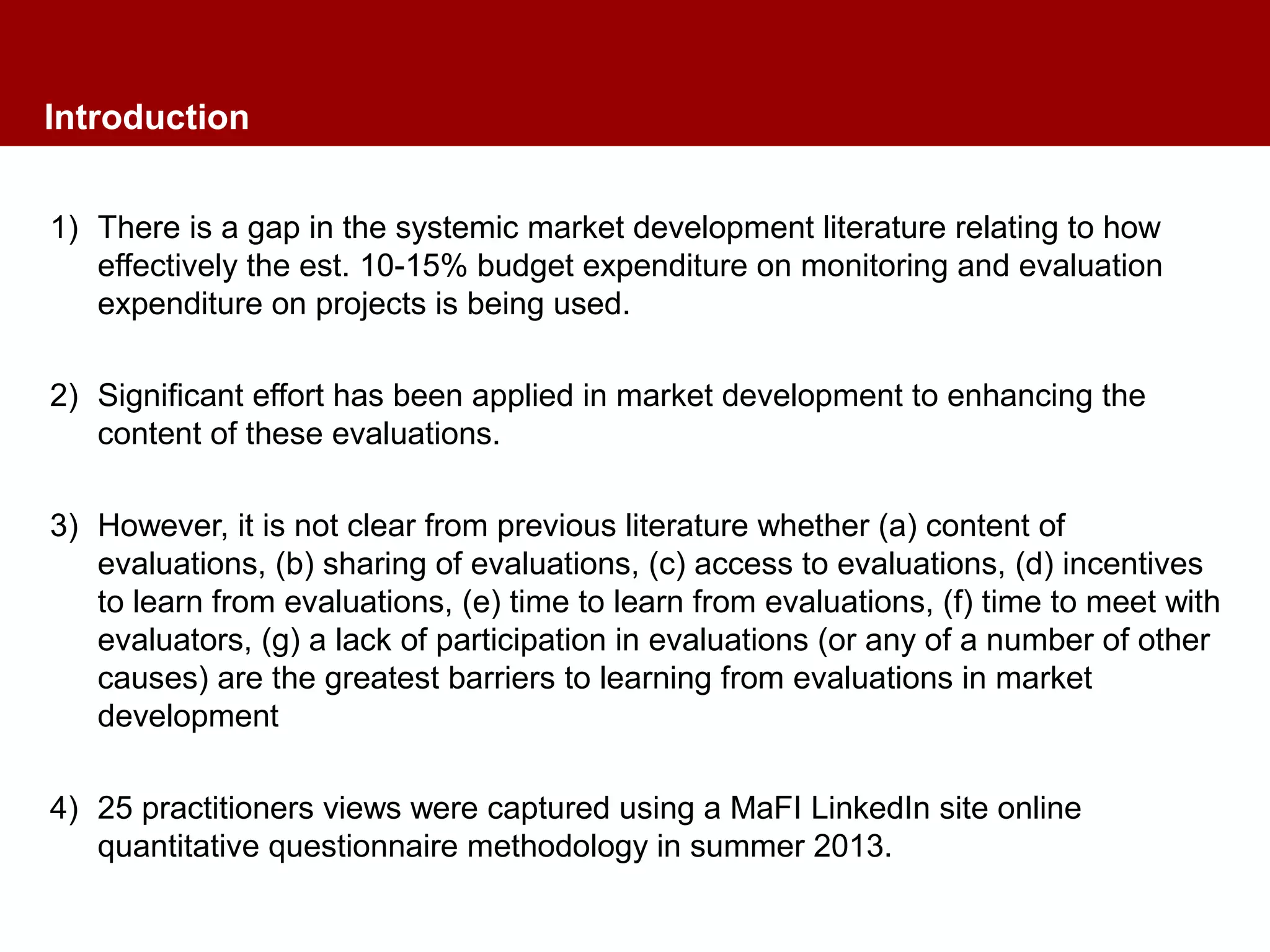 Introduction

1) There is a gap in the systemic market development literature relating to how effectively the est. 10-15% budget expenditure on monitoring and evaluation expenditure on projects is being used.

2) Significant effort has been applied in market development to enhancing the content of these evaluations.

3) However, it is not clear from previous literature whether (a) content of evaluations, (b) sharing of evaluations, (c) access to evaluations, (d) incentives to learn from evaluations, (e) time to learn from evaluations, (f) time to meet with evaluators, (g) a lack of participation in evaluations (or any of a number of other causes) are the greatest barriers to learning from evaluations in market development

4) 25 practitioners views were captured using a MaFI LinkedIn site online quantitative questionnaire methodology in summer 2013.